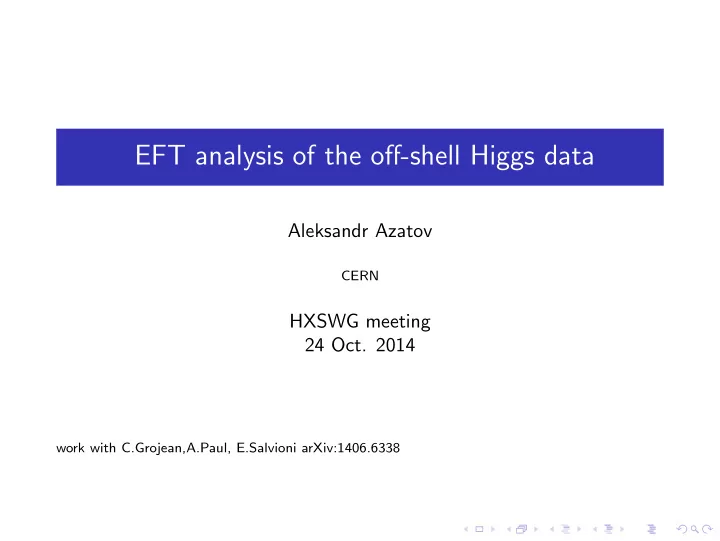 EFT analysis of the off-shell Higgs data

Aleksandr Azatov

CERN

HXSWG meeting
24 Oct. 2014

work with C.Grojean,A.Paul, E.Salvioni arXiv:1406.6338